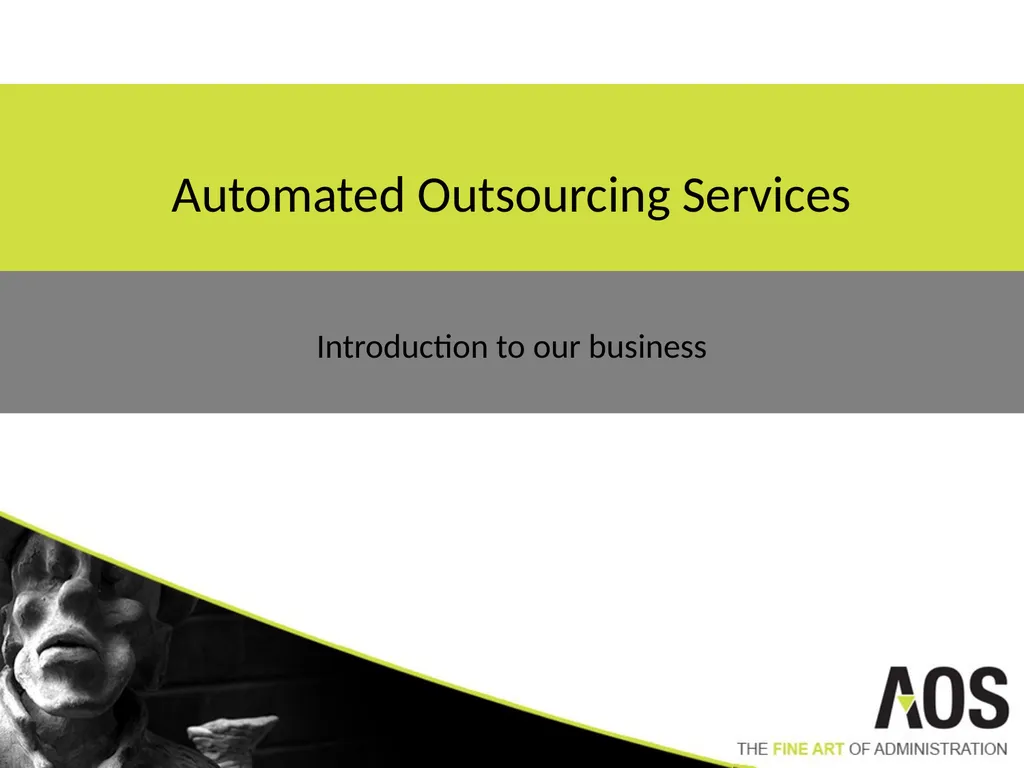 Automated Outsourcing Services

Introduction to our business

AOS

THE FINE ART OF ADMINISTRATION